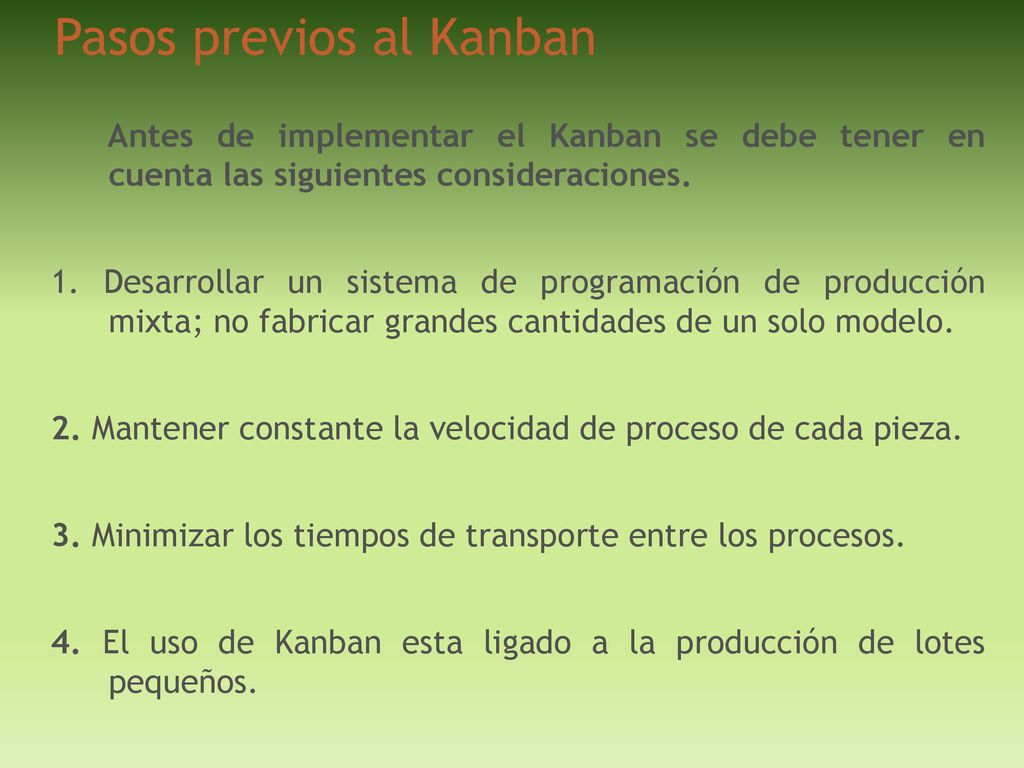 Pasos previos al Kanban

Antes de implementar el Kanban se debe tener en cuenta las siguientes consideraciones.

1. Desarrollar un sistema de programación de producción mixta; no fabricar grandes cantidades de un solo modelo.

2. Mantener constante la velocidad de proceso de cada pieza.

3. Minimizar los tiempos de transporte entre los procesos.

4. El uso de Kanban esta ligado a la producción de lotes pequeños.